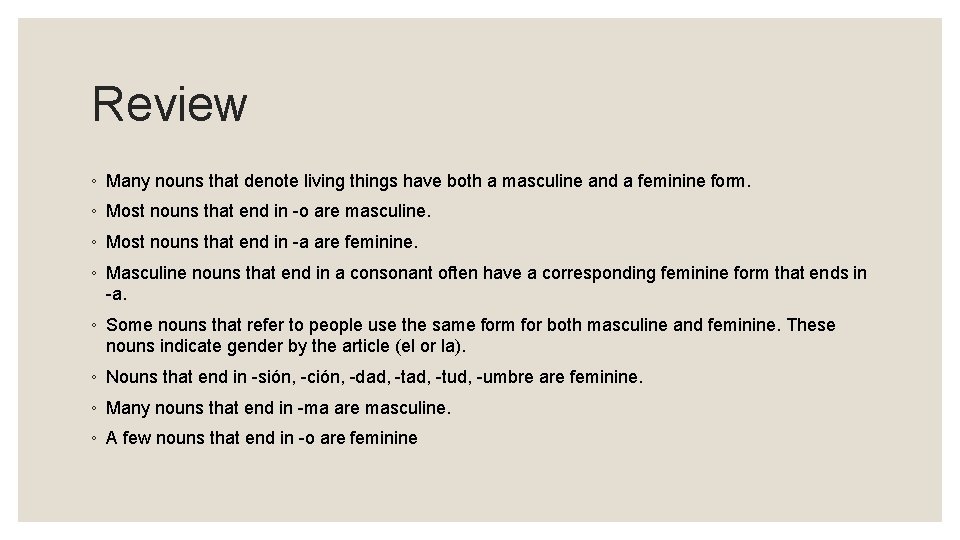 Review

◦ Many nouns that denote living things have both a masculine and a feminine form.

◦ Most nouns that end in -o are masculine.

◦ Most nouns that end in -a are feminine.

◦ Masculine nouns that end in a consonant often have a corresponding feminine form that ends in -a.

◦ Some nouns that refer to people use the same form for both masculine and feminine. These nouns indicate gender by the article (el or la).

◦ Nouns that end in -sión, -ción, -dad, -tad, -tud, -umbre are feminine.

◦ Many nouns that end in -ma are masculine.

◦ A few nouns that end in -o are feminine